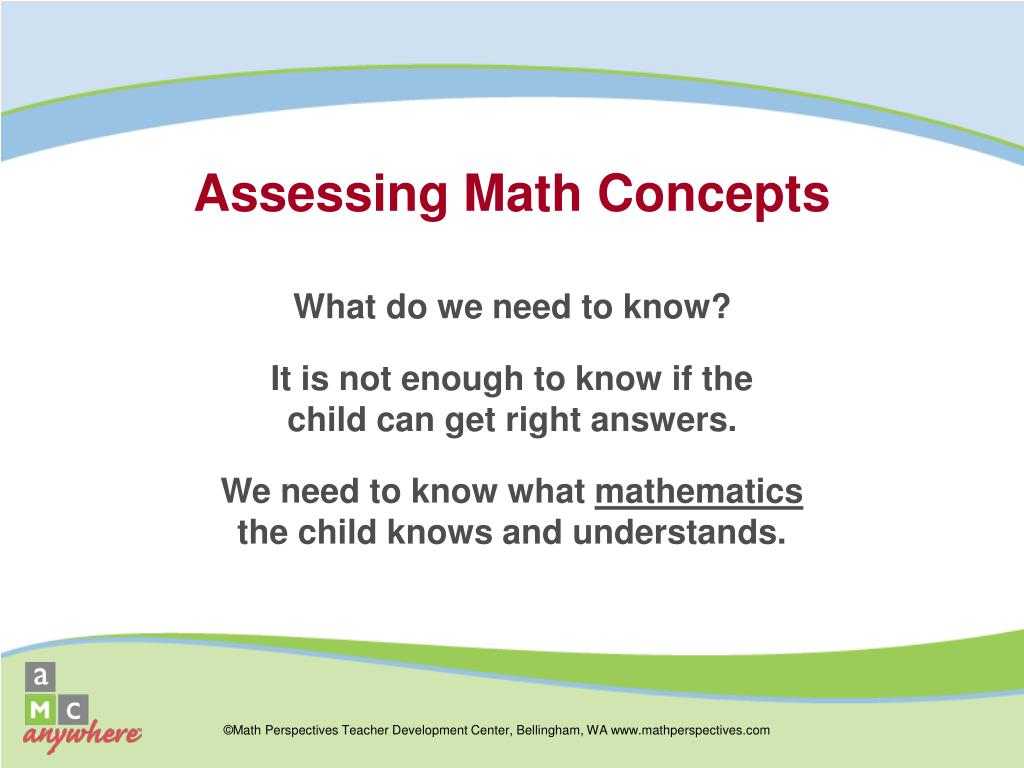 Assessing Math Concepts

What do we need to know?

It is not enough to know if the child can get right answers.

We need to know what mathematics the child knows and understands.

a
M C
anywhere

©Math Perspectives Teacher Development Center, Bellingham, WA www.mathperspectives.com